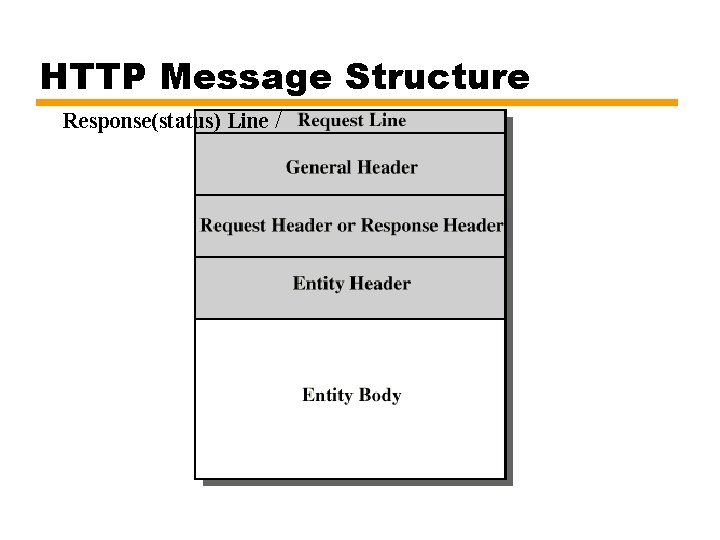 HTTP Message Structure

Response(status) Line / Request Line

General Header

Request Header or Response Header

Entity Header

Entity Body